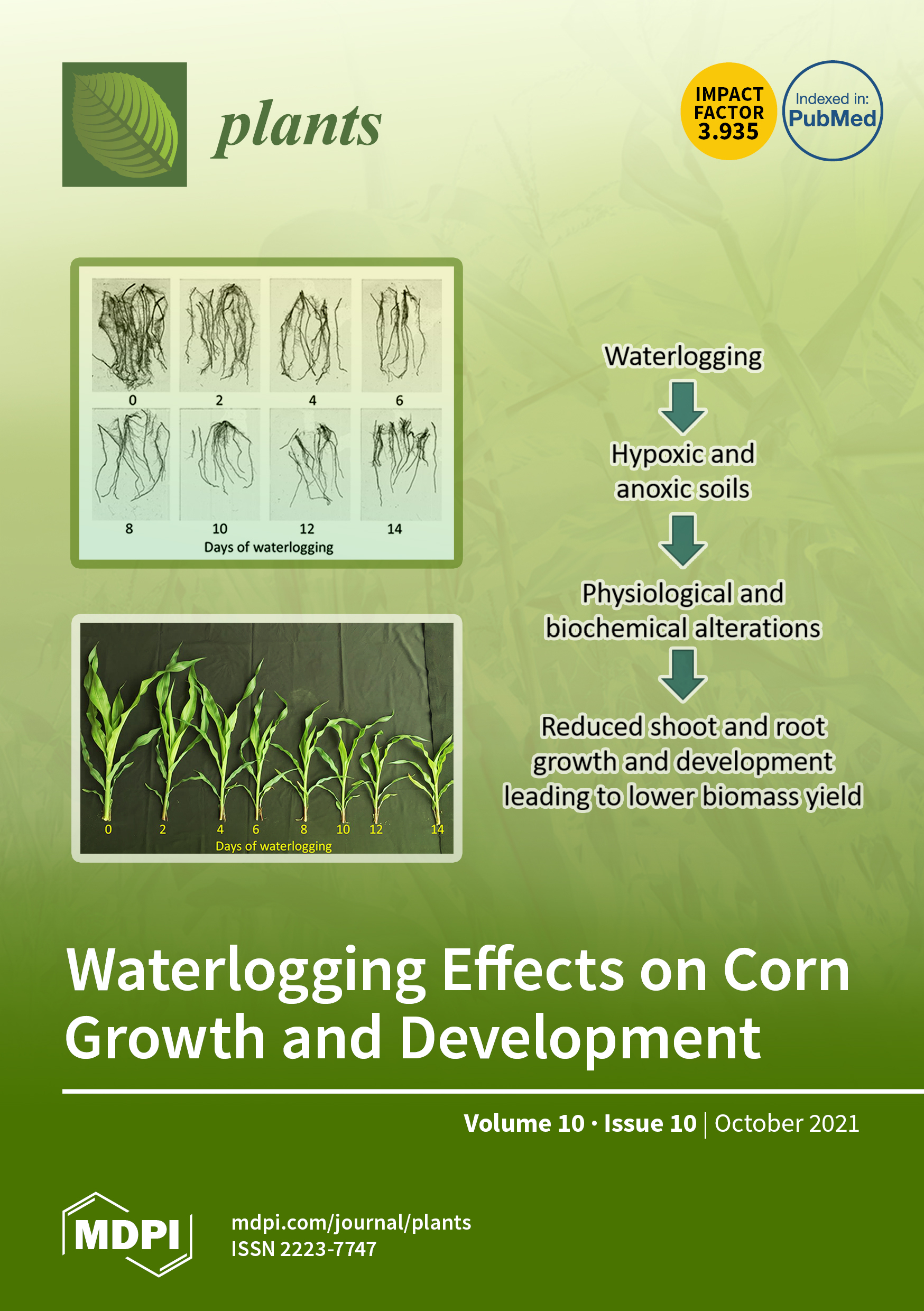 plants

IMPACT FACTOR 3.935

Indexed in: PubMed

0 2 4 6
8 10 12 14
Days of waterlogging

0 2 4 6 8 10 12 14
Days of waterlogging

Waterlogging

Hypoxic and anoxic soils

Physiological and biochemical alterations

Reduced shoot and root growth and development leading to lower biomass yield

Waterlogging Effects on Corn Growth and Development

Volume 10 · Issue 10 | October 2021

MDPI

mdpi.com/journal/plants
ISSN 2223-7747